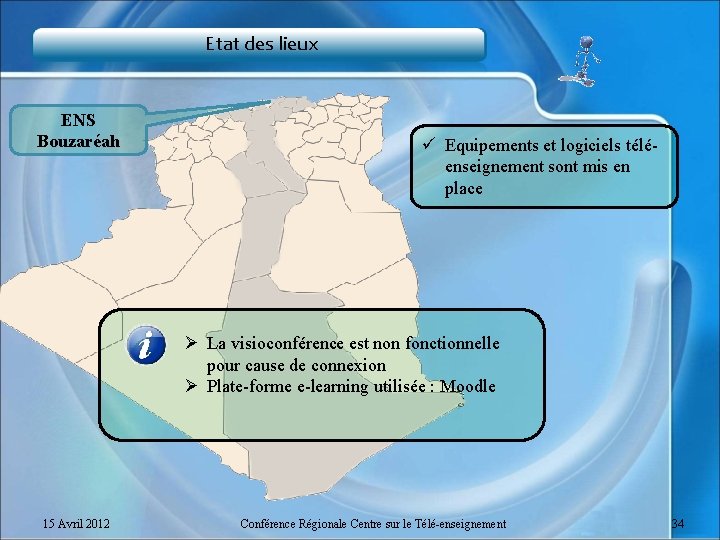 Etat des lieux

ENS Bouzaréah

✓ Equipements et logiciels télé-enseignement sont mis en place

i

➢ La visioconférence est non fonctionnelle pour cause de connexion
➢ Plate-forme e-learning utilisée : Moodle

15 Avril 2012

Conférence Régionale Centre sur le Télé-enseignement

34